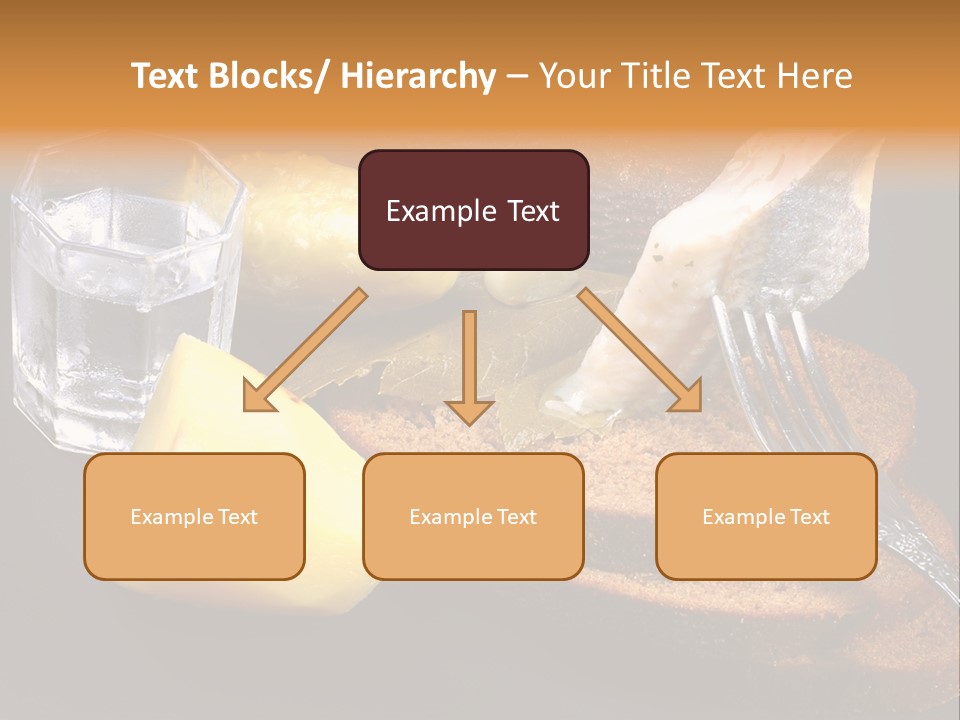 Text Blocks/ Hierarchy – Your Title Text Here

Example Text

Example Text

Example Text

Example Text